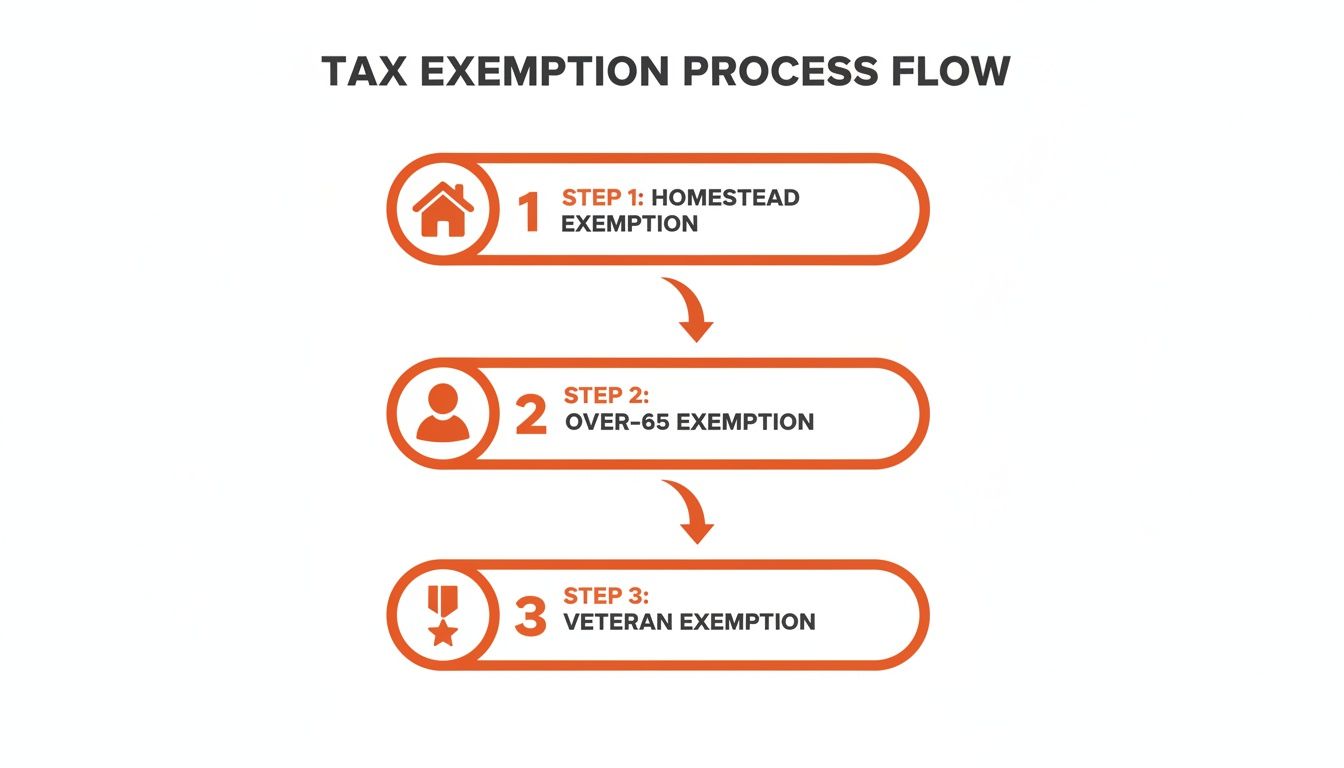 TAX EXEMPTION PROCESS FLOW

1 STEP 1: HOMESTEAD EXEMPTION

2 STEP 2: OVER-65 EXEMPTION

3 STEP 3: VETERAN EXEMPTION